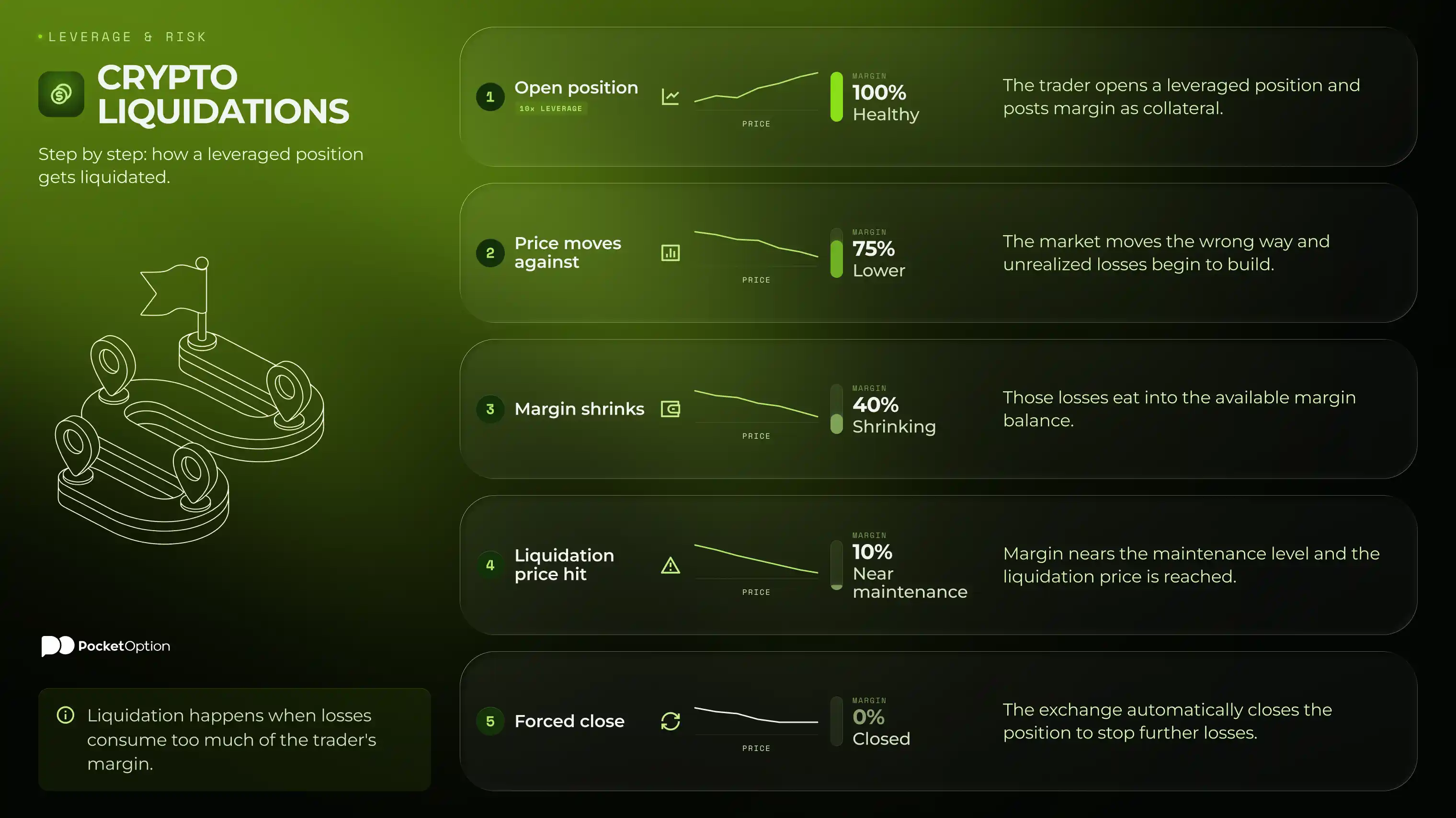 LEVERAGE & RISK

CRYPTO LIQUIDATIONS

Step by step: how a leveraged position gets liquidated.

PocketOption

Liquidation happens when losses consume too much of the trader's margin.

1 Open position
10x LEVERAGE
PRICE
MARGIN
100%
Healthy
The trader opens a leveraged position and posts margin as collateral.

2 Price moves against
PRICE
MARGIN
75%
Lower
The market moves the wrong way and unrealized losses begin to build.

3 Margin shrinks
PRICE
MARGIN
40%
Shrinking
Those losses eat into the available margin balance.

4 Liquidation price hit
PRICE
MARGIN
10%
Near maintenance
Margin nears the maintenance level and the liquidation price is reached.

5 Forced close
PRICE
MARGIN
0%
Closed
The exchange automatically closes the position to stop further losses.